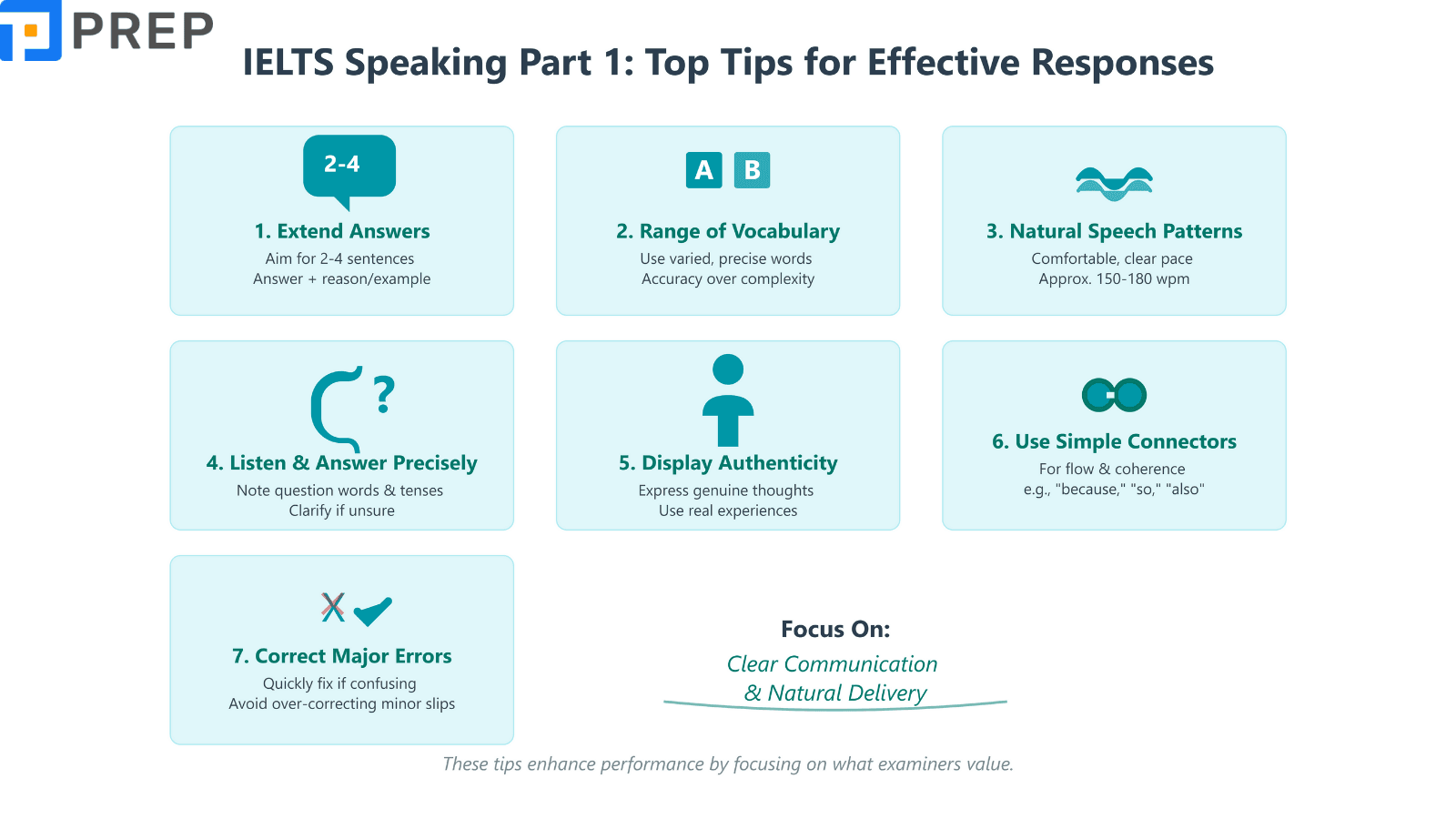 PREP

IELTS Speaking Part 1: Top Tips for Effective Responses

2-4

1. Extend Answers
Aim for 2-4 sentences
Answer + reason/example

A B

2. Range of Vocabulary
Use varied, precise words
Accuracy over complexity

3. Natural Speech Patterns
Comfortable, clear pace
Approx. 150-180 wpm

?

4. Listen & Answer Precisely
Note question words & tenses
Clarify if unsure

5. Display Authenticity
Express genuine thoughts
Use real experiences

6. Use Simple Connectors
For flow & coherence
e.g., "because," "so," "also"

7. Correct Major Errors
Quickly fix if confusing
Avoid over-correcting minor slips

Focus On:
Clear Communication
& Natural Delivery

These tips enhance performance by focusing on what examiners value.